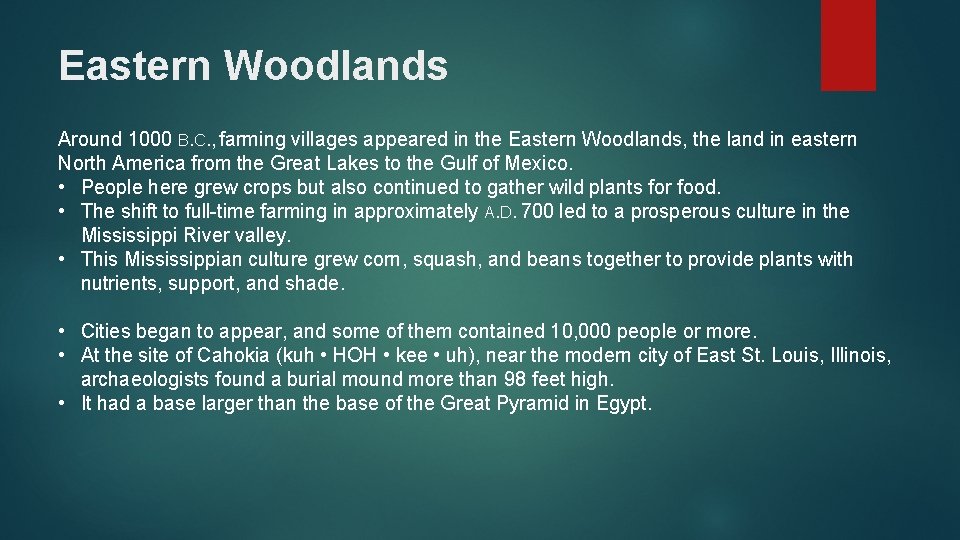 Eastern Woodlands

Around 1000 B.C., farming villages appeared in the Eastern Woodlands, the land in eastern North America from the Great Lakes to the Gulf of Mexico.
• People here grew crops but also continued to gather wild plants for food.
• The shift to full-time farming in approximately A.D. 700 led to a prosperous culture in the Mississippi River valley.
• This Mississippian culture grew corn, squash, and beans together to provide plants with nutrients, support, and shade.

• Cities began to appear, and some of them contained 10,000 people or more.
• At the site of Cahokia (kuh • HOH • kee • uh), near the modern city of East St. Louis, Illinois, archaeologists found a burial mound more than 98 feet high.
• It had a base larger than the base of the Great Pyramid in Egypt.